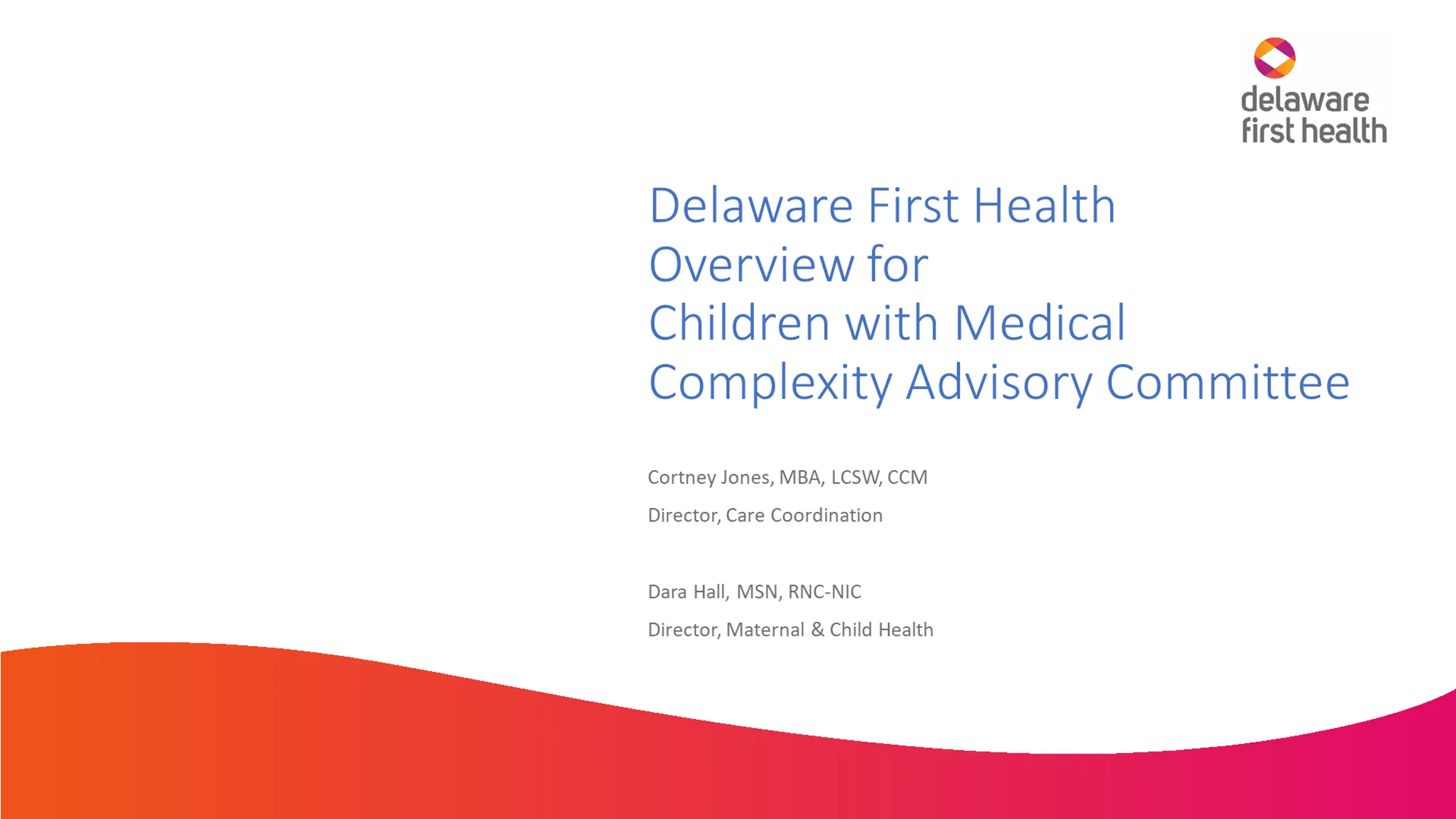 delaware first health

Delaware First Health Overview for Children with Medical Complexity Advisory Committee

Cortney Jones, MBA, LCSW, CCM

Director, Care Coordination

Dara Hall, MSN, RNC-NIC

Director, Maternal & Child Health